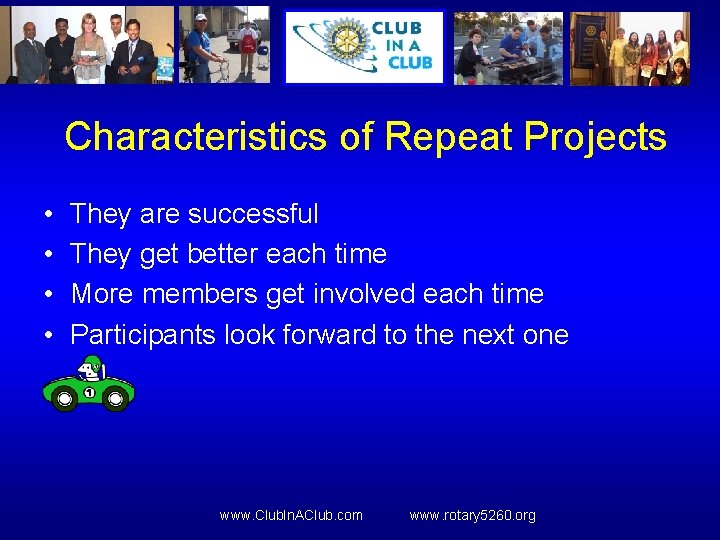 CLUB IN A CLUB

Characteristics of Repeat Projects

• They are successful
• They get better each time
• More members get involved each time
• Participants look forward to the next one

1

www.ClubInAClub.com www.rotary5260.org